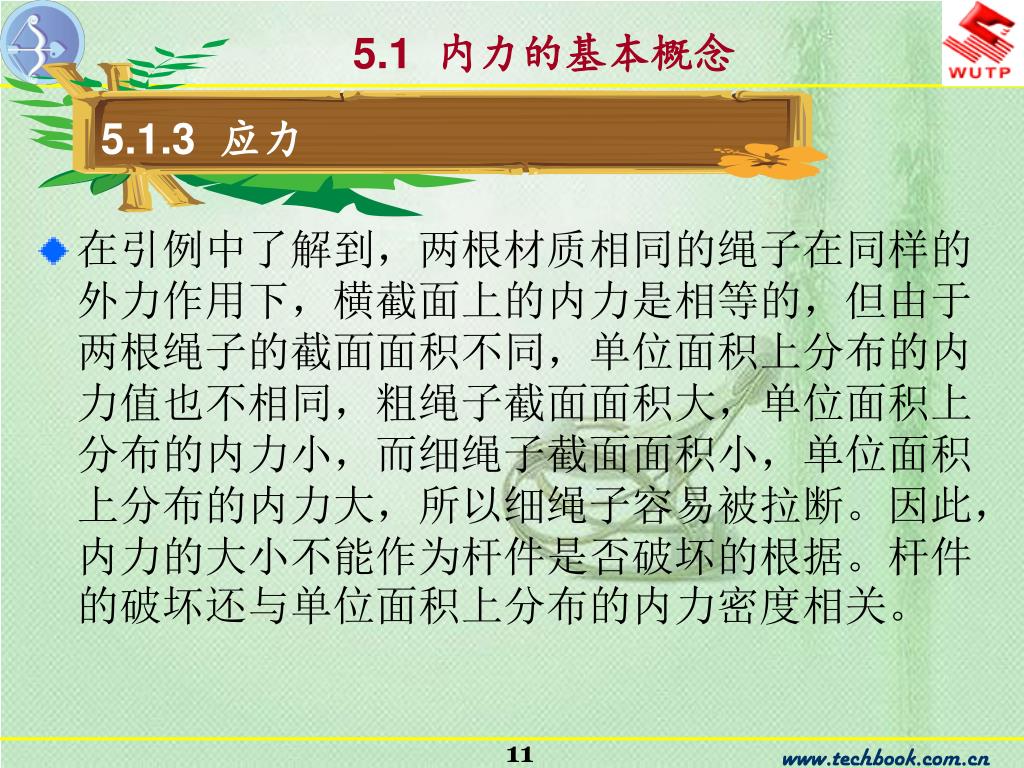 5.1 内力的基本概念

WUTP

5.1.3 应力

在引例中了解到，两根材质相同的绳子在同样的外力作用下，横截面上的内力是相等的，但由于两根绳子的截面面积不同，单位面积上分布的内力值也不相同，粗绳子截面面积大，单位面积上分布的内力小，而细绳子截面面积小，单位面积上分布的内力大，所以细绳子容易被拉断。因此，内力的大小不能作为杆件是否破坏的根据。杆件的破坏还与单位面积上分布的内力密度相关。

11

www.techbook.com.cn